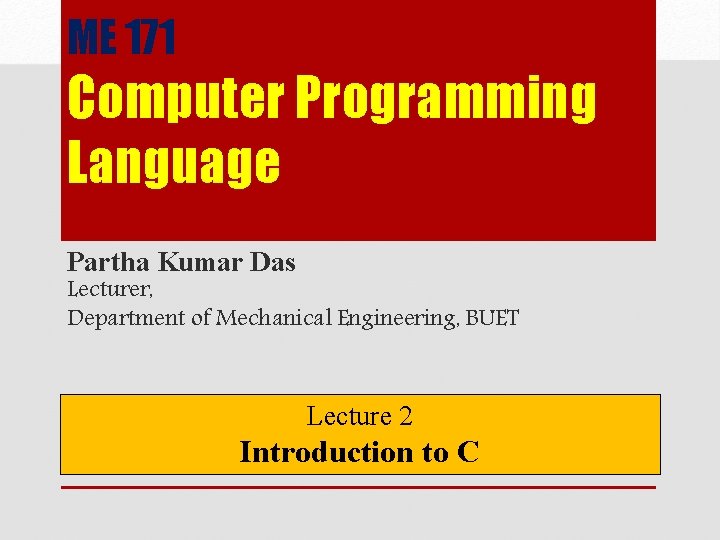 ME 171
Computer Programming Language

Partha Kumar Das
Lecturer,
Department of Mechanical Engineering, BUET

Lecture 2
Introduction to C